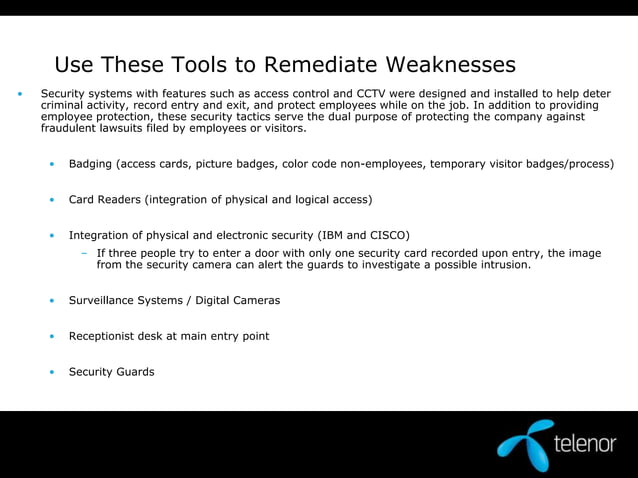 Use These Tools to Remediate Weaknesses

• Security systems with features such as access control and CCTV were designed and installed to help deter criminal activity, record entry and exit, and protect employees while on the job. In addition to providing employee protection, these security tactics serve the dual purpose of protecting the company against fraudulent lawsuits filed by employees or visitors.

• Badging (access cards, picture badges, color code non-employees, temporary visitor badges/process)

• Card Readers (integration of physical and logical access)

• Integration of physical and electronic security (IBM and CISCO)
– If three people try to enter a door with only one security card recorded upon entry, the image from the security camera can alert the guards to investigate a possible intrusion.

• Surveillance Systems / Digital Cameras

• Receptionist desk at main entry point

• Security Guards

telenor